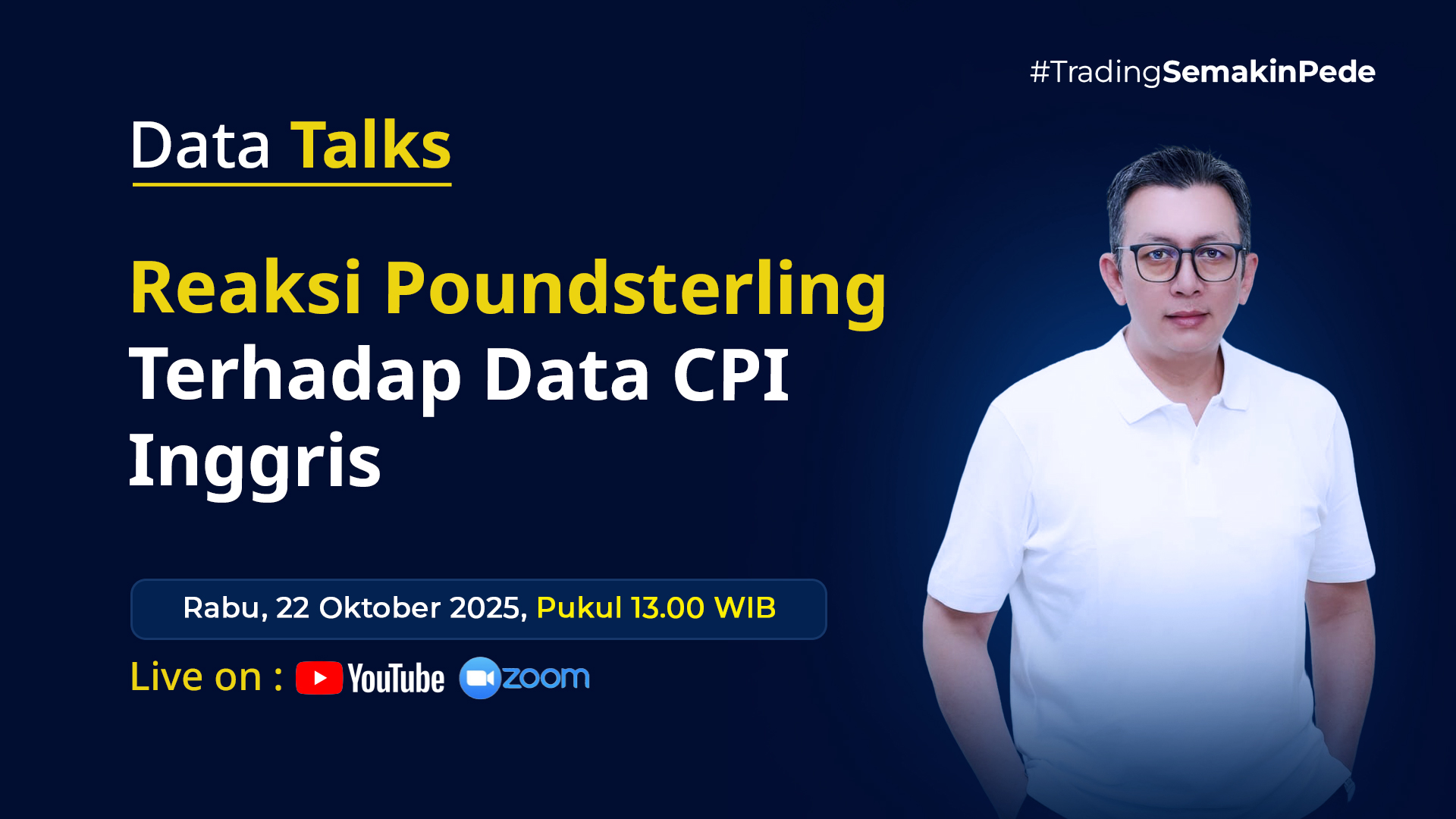 #TradingSemakinPede

Data Talks

Reaksi Poundsterling Terhadap Data CPI Inggris

Rabu, 22 Oktober 2025, Pukul 13.00 WIB

Live on : YouTube zoom